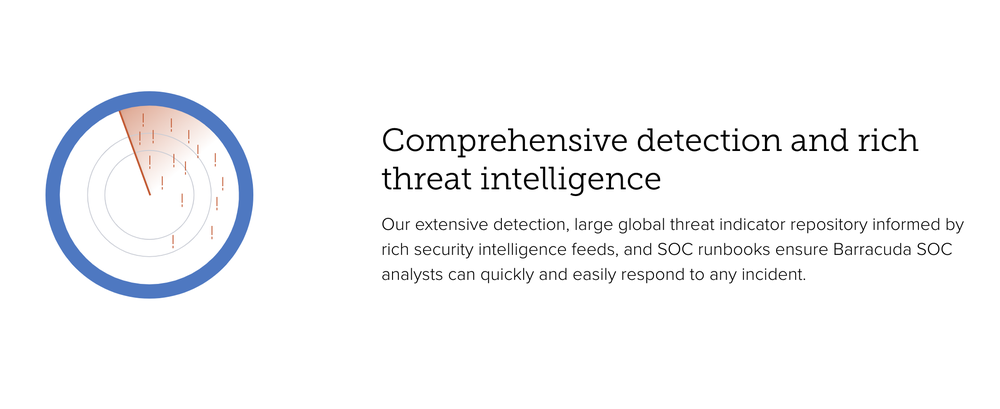 Comprehensive detection and rich threat intelligence

Our extensive detection, large global threat indicator repository informed by rich security intelligence feeds, and SOC runbooks ensure Barracuda SOC analysts can quickly and easily respond to any incident.